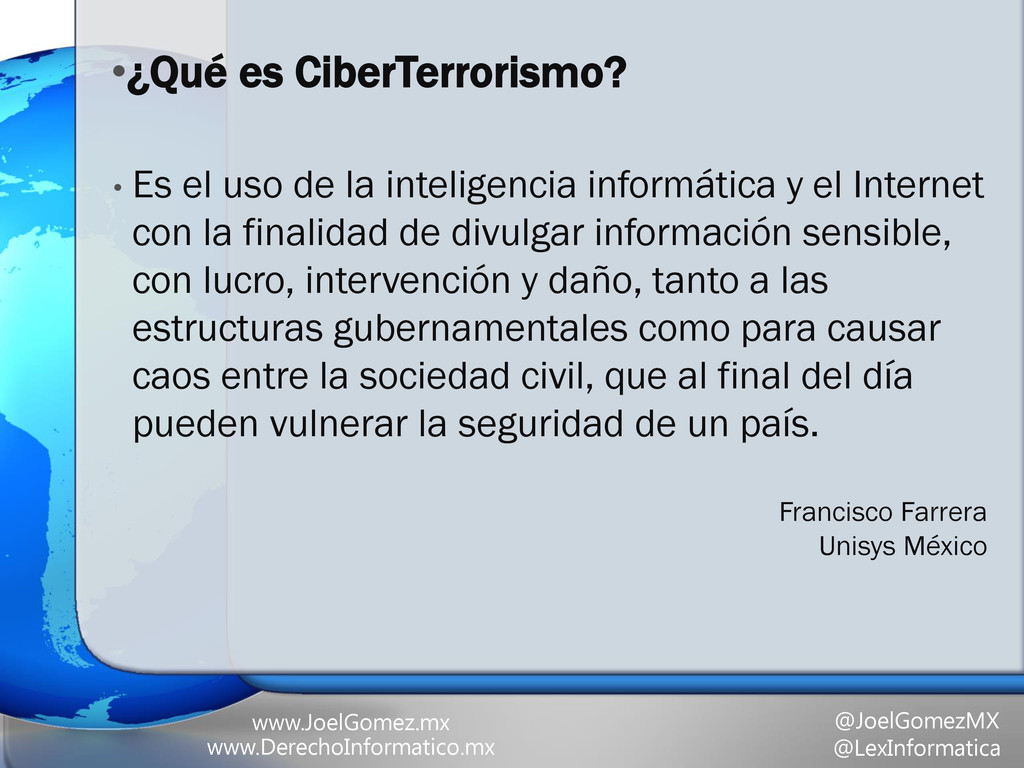 •¿Qué es CiberTerrorismo?

• Es el uso de la inteligencia informática y el Internet con la finalidad de divulgar información sensible, con lucro, intervención y daño, tanto a las estructuras gubernamentales como para causar caos entre la sociedad civil, que al final del día pueden vulnerar la seguridad de un país.

Francisco Farrera
Unisys México

www.JoelGomez.mx
www.DerechoInformatico.mx

@JoelGomezMX
@LexInformatica